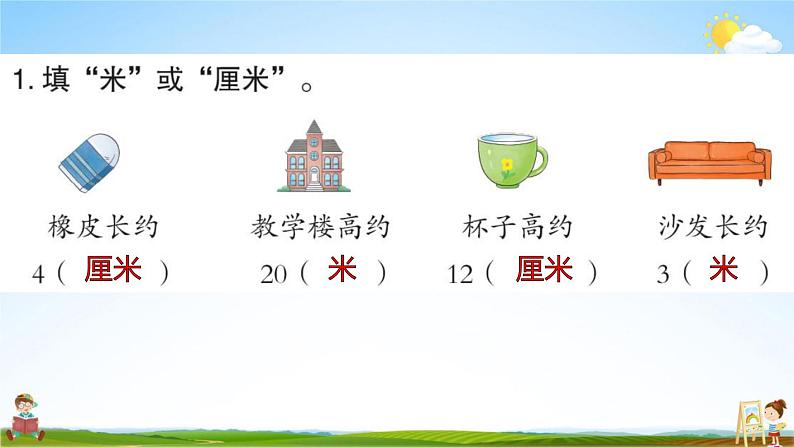 1. 填“米”或“厘米”。

橡皮长约 4（ 厘米 ）

教学楼高约 20（ 米 ）

杯子高约 12（ 厘米 ）

沙发长约 3（ 米 ）